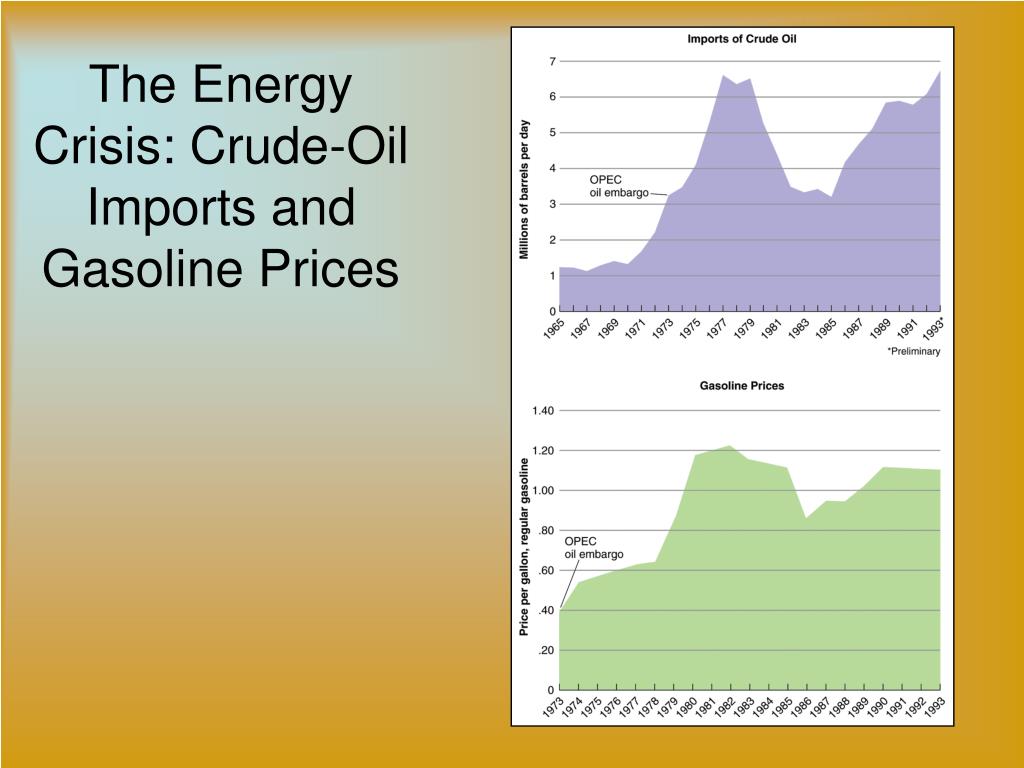 The Energy Crisis: Crude-Oil Imports and Gasoline Prices

Imports of Crude Oil

Millions of barrels per day

7
6
5
4
3
2
1
0

OPEC oil embargo

1965 1967 1969 1971 1973 1975 1977 1979 1981 1983 1985 1987 1989 1991 1993*

*Preliminary

Gasoline Prices

Price per gallon, regular gasoline

1.40
1.20
1.00
.80
.60
.40
.20
0

OPEC oil embargo

1973 1974 1975 1976 1977 1978 1979 1980 1981 1982 1983 1984 1985 1986 1987 1988 1989 1990 1991 1992 1993